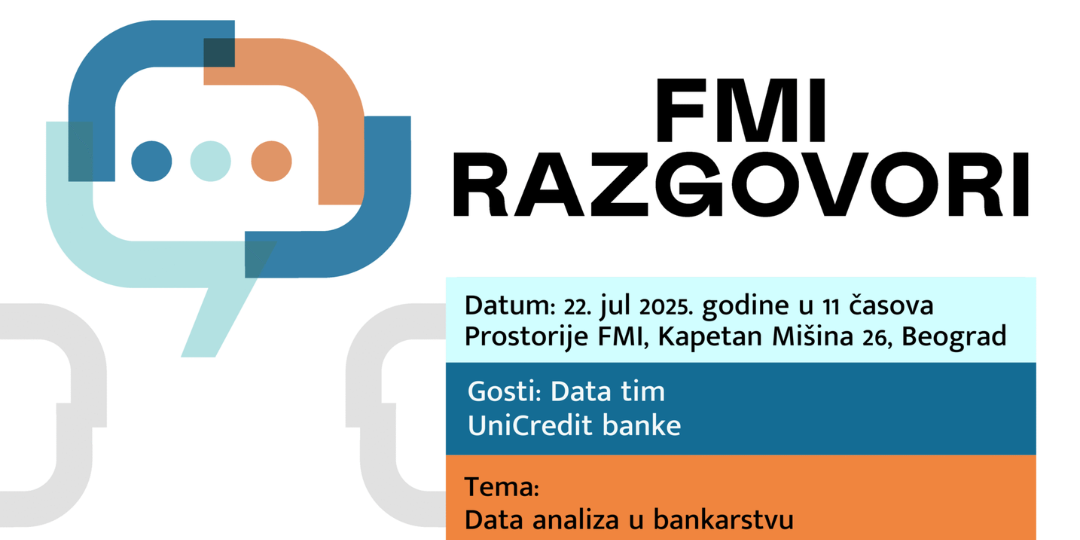 FMI
RAZGOVORI

Datum: 22. jul 2025. godine u 11 časova
Prostorije FMI, Kapetan Mišina 26, Beograd

Gosti: Data tim
UniCredit banke

Tema:
Data analiza u bankarstvu